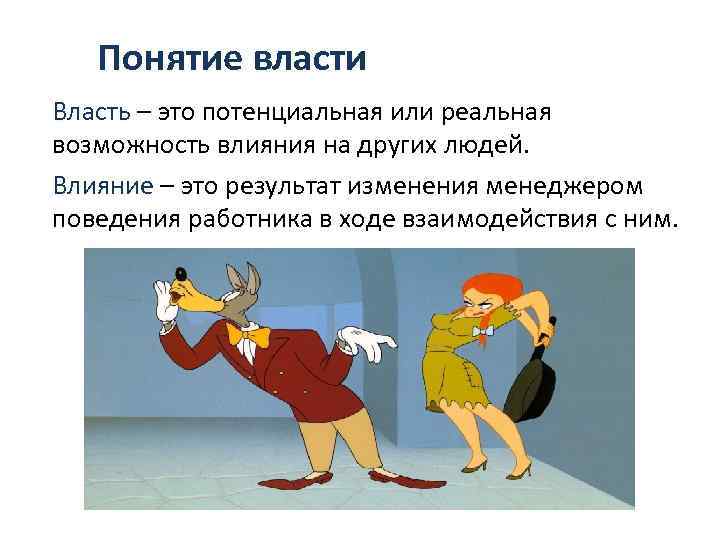 Понятие власти

Власть – это потенциальная или реальная возможность влияния на других людей.

Влияние – это результат изменения менеджером поведения работника в ходе взаимодействия с ним.